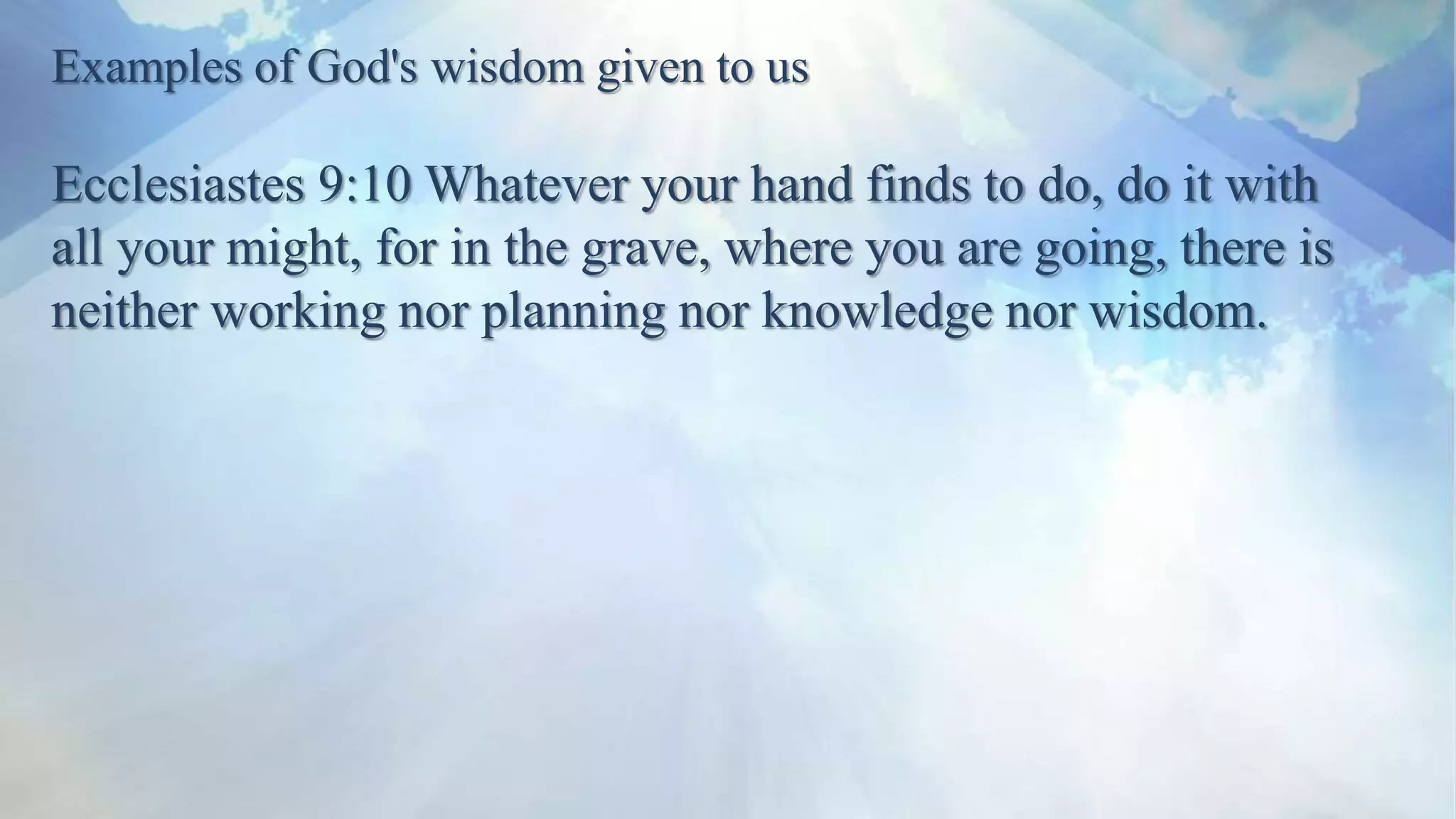 Examples of God's wisdom given to us

Ecclesiastes 9:10 Whatever your hand finds to do, do it with all your might, for in the grave, where you are going, there is neither working nor planning nor knowledge nor wisdom.